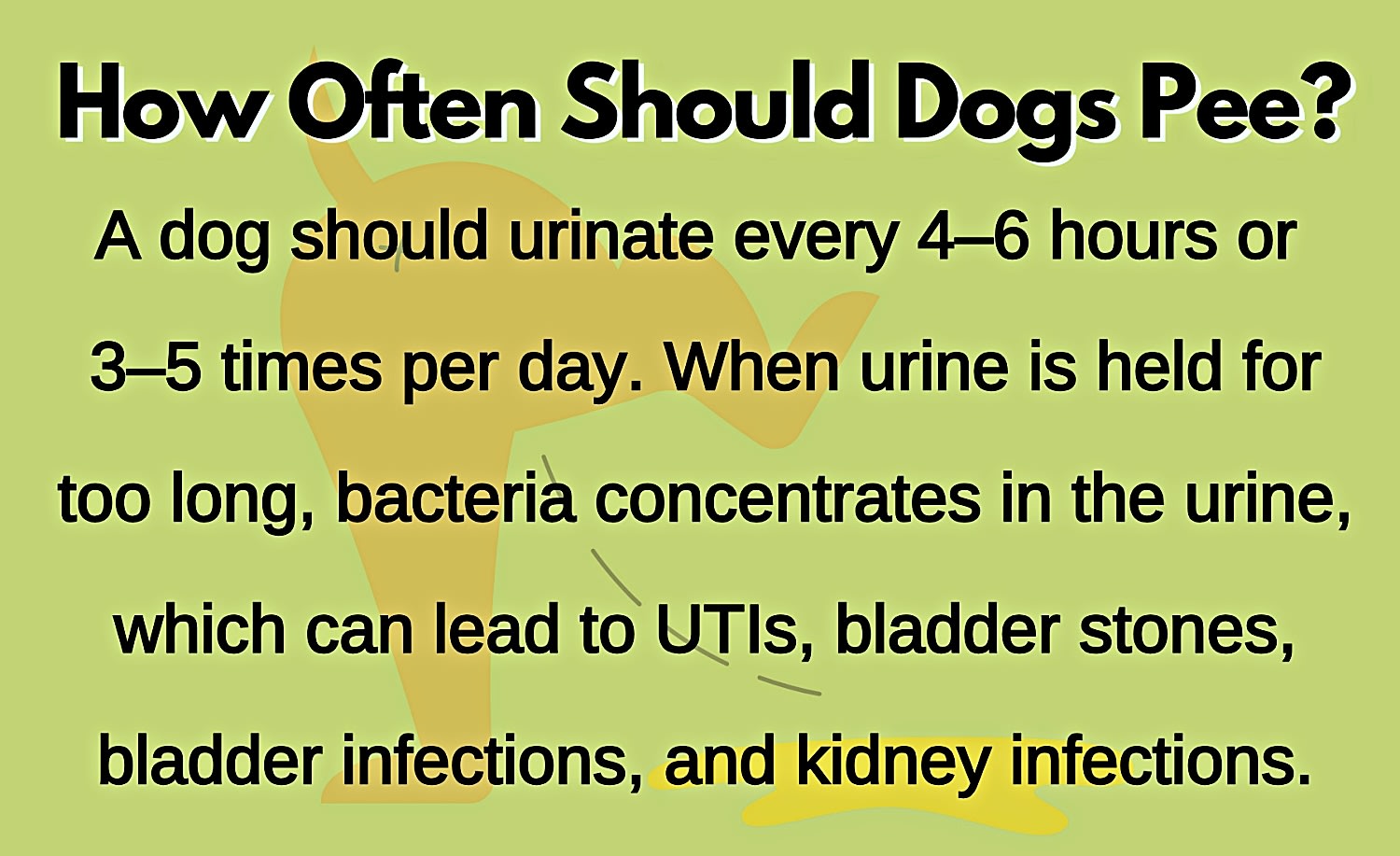 How Often Should Dogs Pee?

A dog should urinate every 4–6 hours or 3–5 times per day. When urine is held for too long, bacteria concentrates in the urine, which can lead to UTIs, bladder stones, bladder infections, and kidney infections.